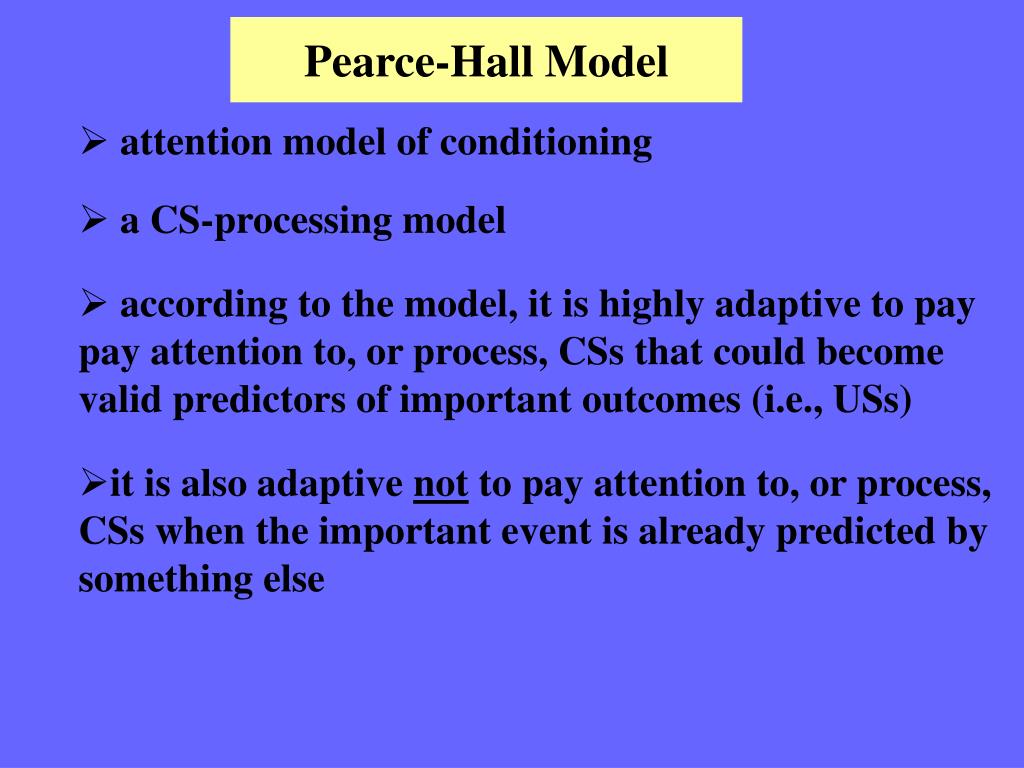 Pearce-Hall Model

➢ attention model of conditioning

➢ a CS-processing model

➢ according to the model, it is highly adaptive to pay pay attention to, or process, CSs that could become valid predictors of important outcomes (i.e., USs)

➢it is also adaptive not to pay attention to, or process, CSs when the important event is already predicted by something else